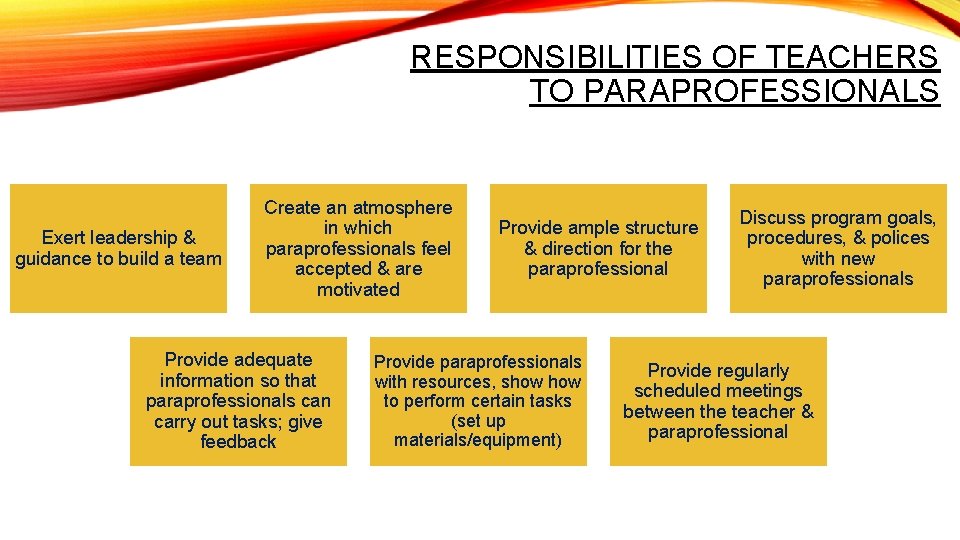 RESPONSIBILITIES OF TEACHERS TO PARAPROFESSIONALS

Exert leadership & guidance to build a team

Create an atmosphere in which paraprofessionals feel accepted & are motivated

Provide ample structure & direction for the paraprofessional

Discuss program goals, procedures, & polices with new paraprofessionals

Provide adequate information so that paraprofessionals can carry out tasks; give feedback

Provide paraprofessionals with resources, show how to perform certain tasks (set up materials/equipment)

Provide regularly scheduled meetings between the teacher & paraprofessional